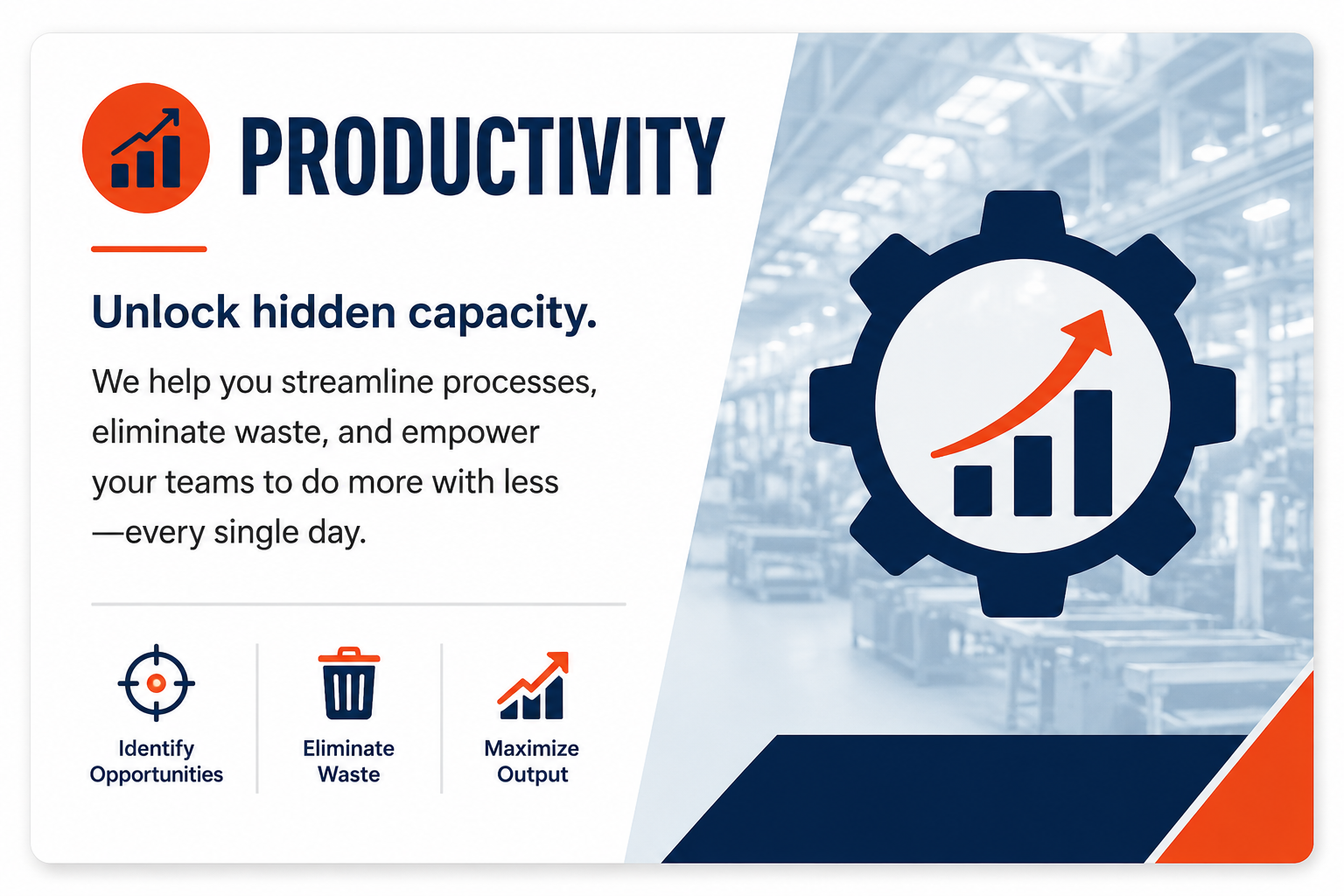 PRODUCTIVITY

Unlock hidden capacity.

We help you streamline processes, eliminate waste, and empower your teams to do more with less —every single day.

Identify Opportunities

Eliminate Waste

Maximize Output